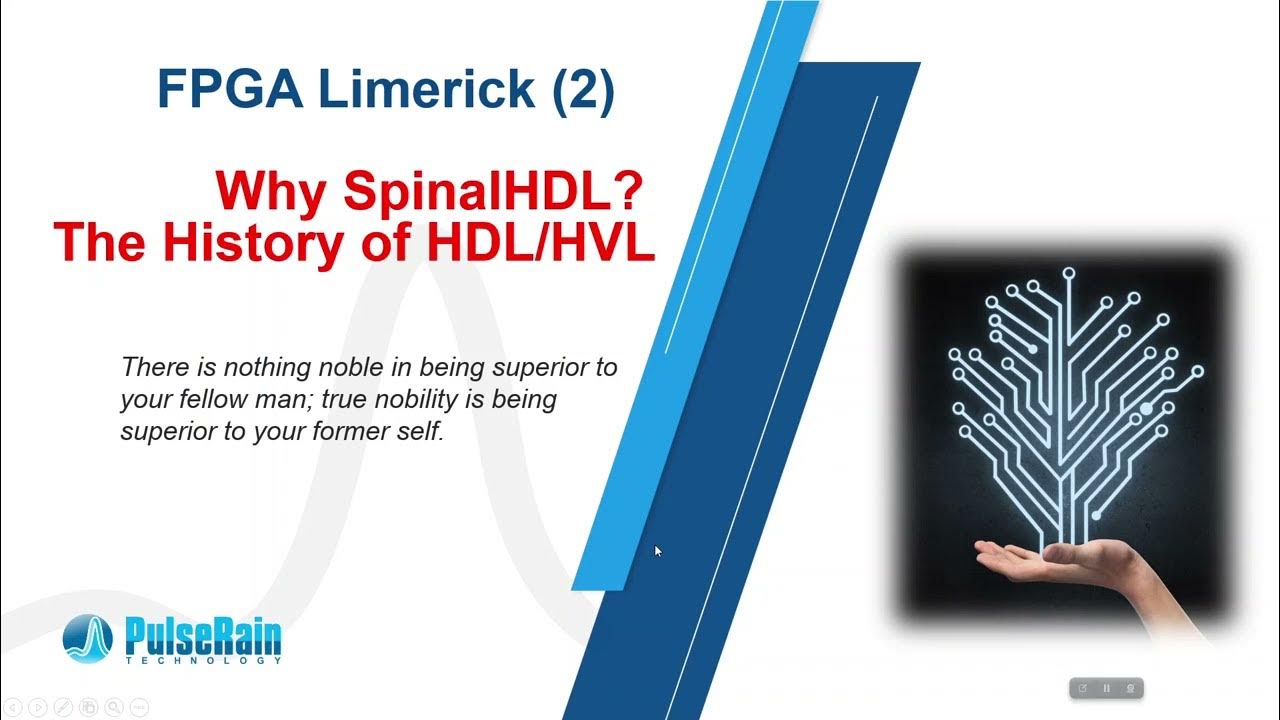 FPGA Limerick (2)

Why SpinalHDL?
The History of HDL/HVL

There is nothing noble in being superior to your fellow man; true nobility is being superior to your former self.

PulseRain
TECHNOLOGY